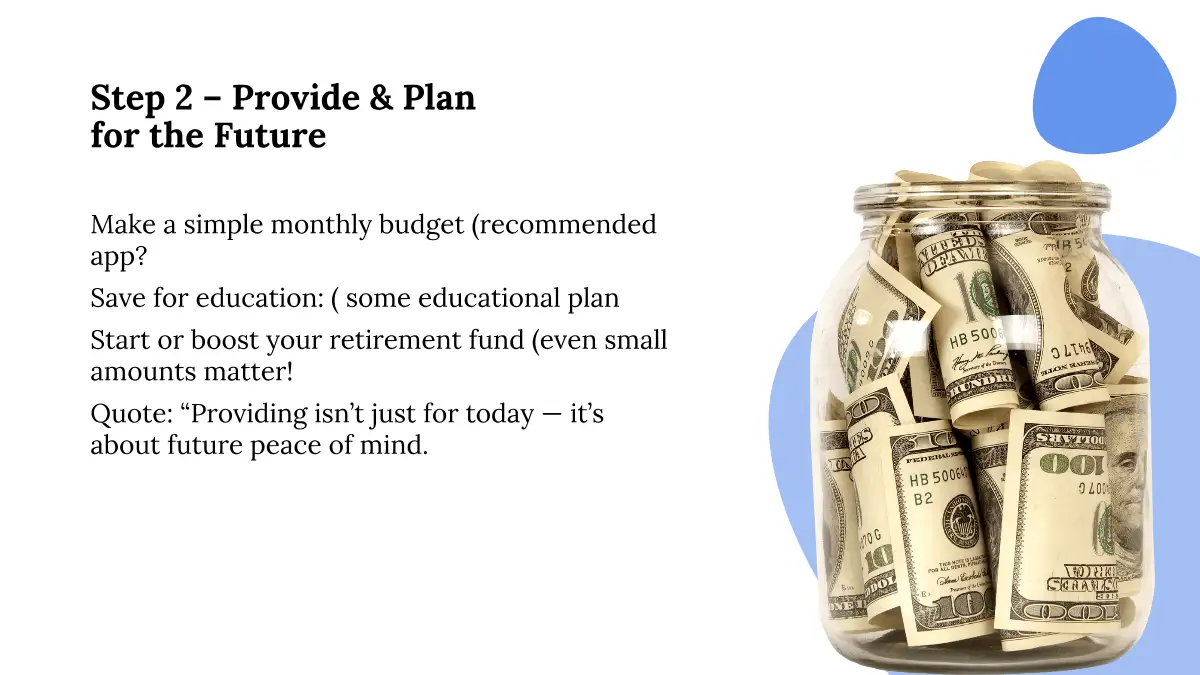 Step 2 – Provide & Plan for the Future

Make a simple monthly budget (recommended app?

Save for education: ( some educational plan

Start or boost your retirement fund (even small amounts matter!

Quote: “Providing isn’t just for today — it’s about future peace of mind.